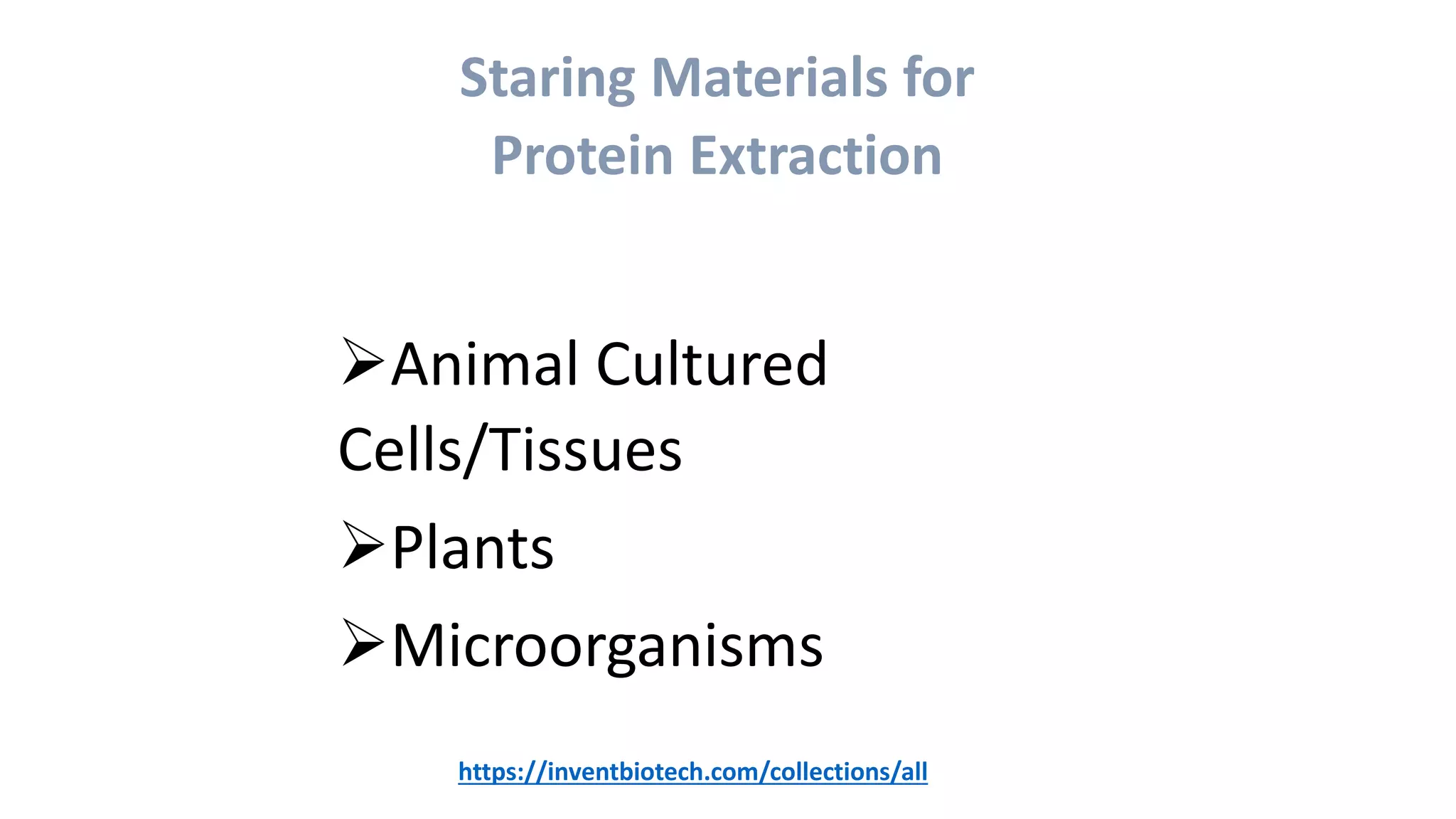 Staring Materials for Protein Extraction

➢Animal Cultured Cells/Tissues

➢Plants

➢Microorganisms

https://inventbiotech.com/collections/all